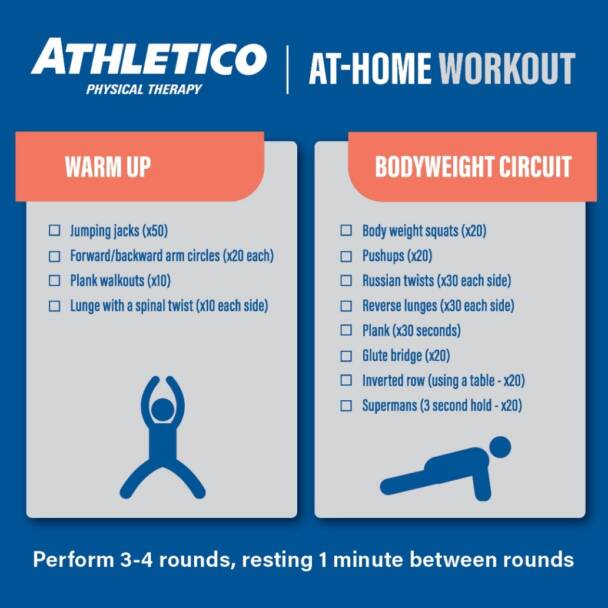 ATHLETICO
PHYSICAL THERAPY

AT-HOME WORKOUT

WARM UP

☐ Jumping jacks (x50)
☐ Forward/backward arm circles (x20 each)
☐ Plank walkouts (x10)
☐ Lunge with a spinal twist (x10 each side)

BODYWEIGHT CIRCUIT

☐ Body weight squats (x20)
☐ Pushups (x20)
☐ Russian twists (x30 each side)
☐ Reverse lunges (x30 each side)
☐ Plank (x30 seconds)
☐ Glute bridge (x20)
☐ Inverted row (using a table - x20)
☐ Supermans (3 second hold - x20)

Perform 3-4 rounds, resting 1 minute between rounds